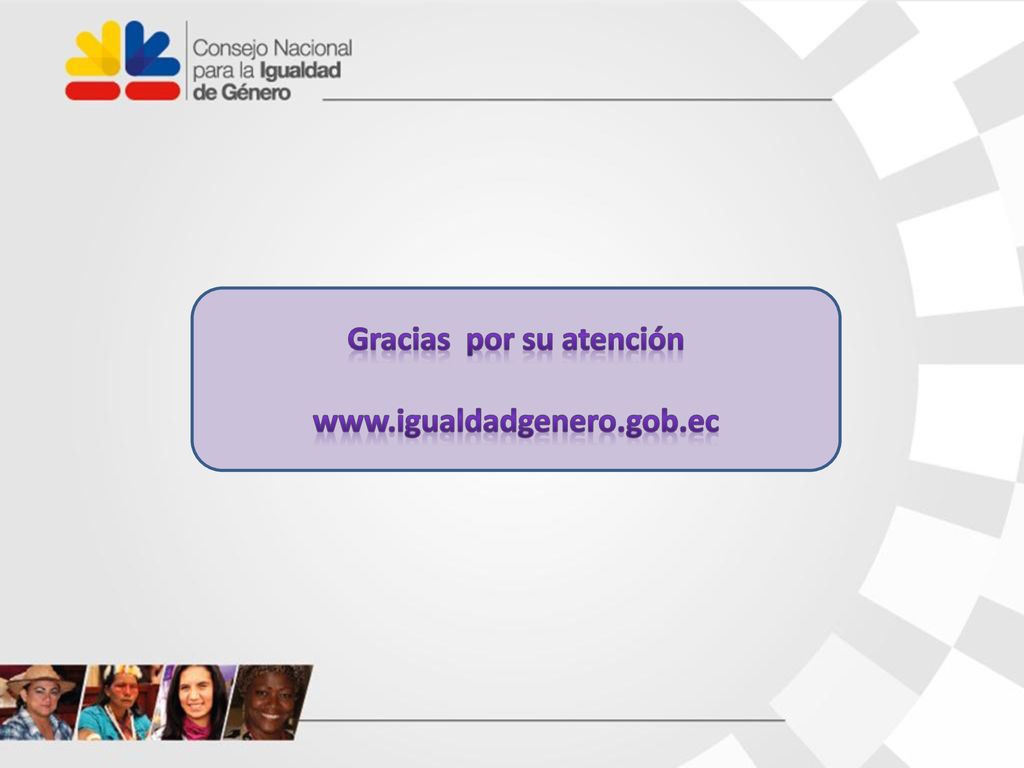 Consejo Nacional para la Igualdad de Género

Gracias por su atención

www.igualdadgenero.gob.ec